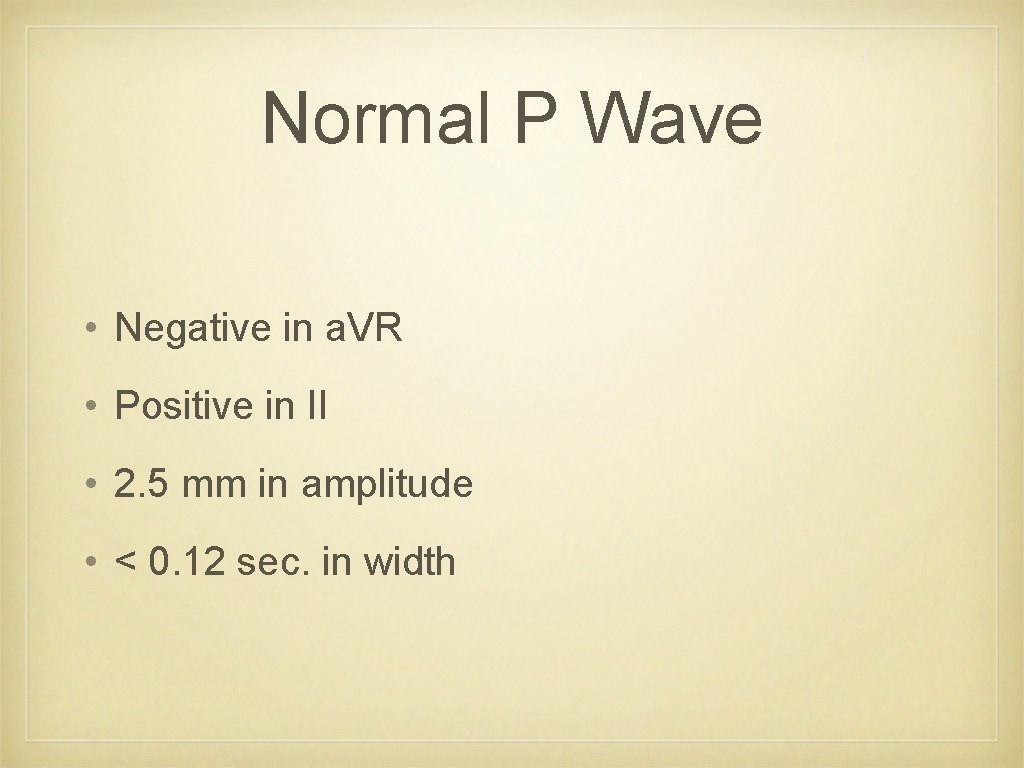 Normal P Wave

• Negative in a.VR

• Positive in II

• 2.5 mm in amplitude

• < 0.12 sec. in width